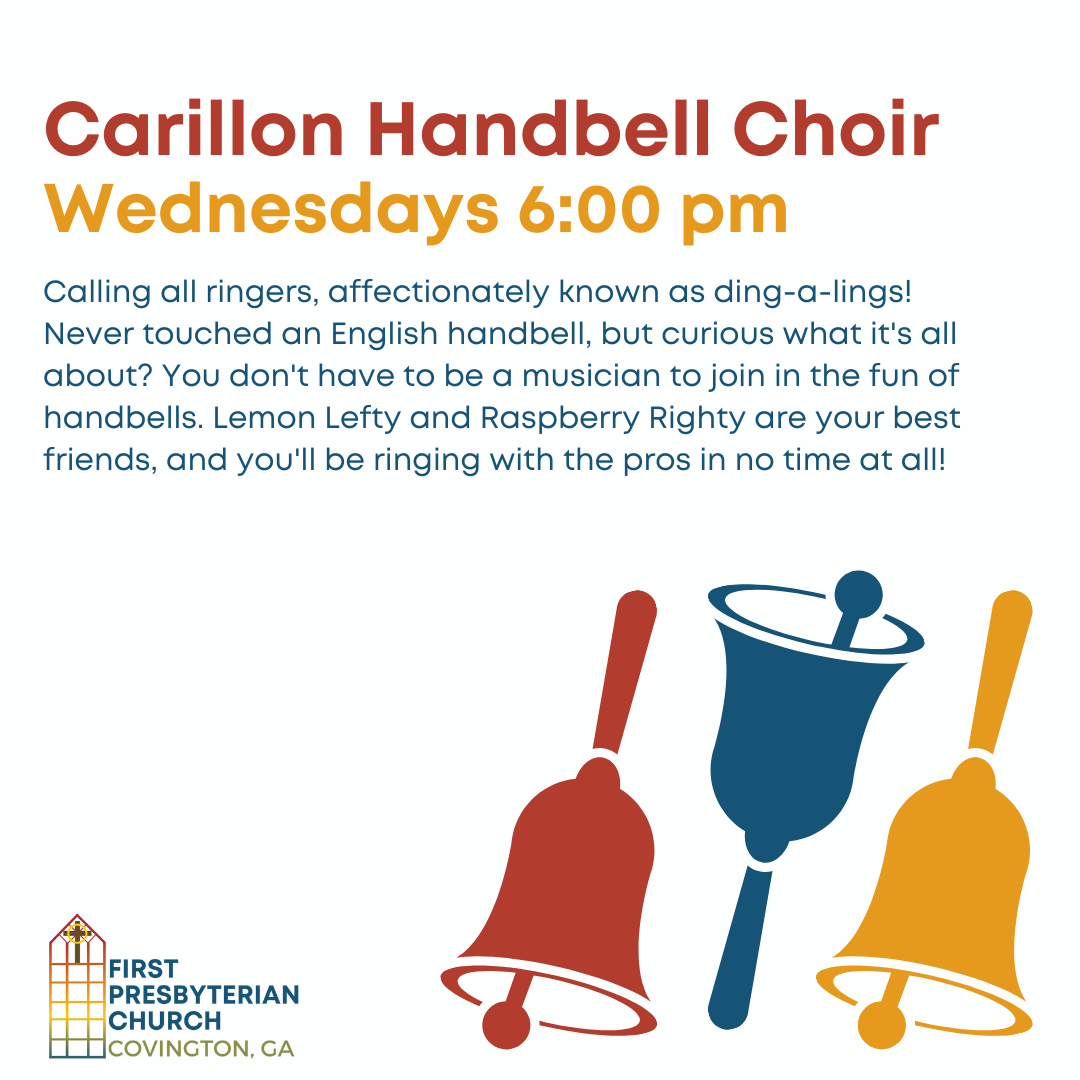 Carillon Handbell Choir
Wednesdays 6:00 pm

Calling all ringers, affectionately known as ding-a-lings! Never touched an English handbell, but curious what it's all about? You don't have to be a musician to join in the fun of handbells. Lemon Lefty and Raspberry Righty are your best friends, and you'll be ringing with the pros in no time at all!

FIRST
PRESBYTERIAN
CHURCH
COVINGTON, GA